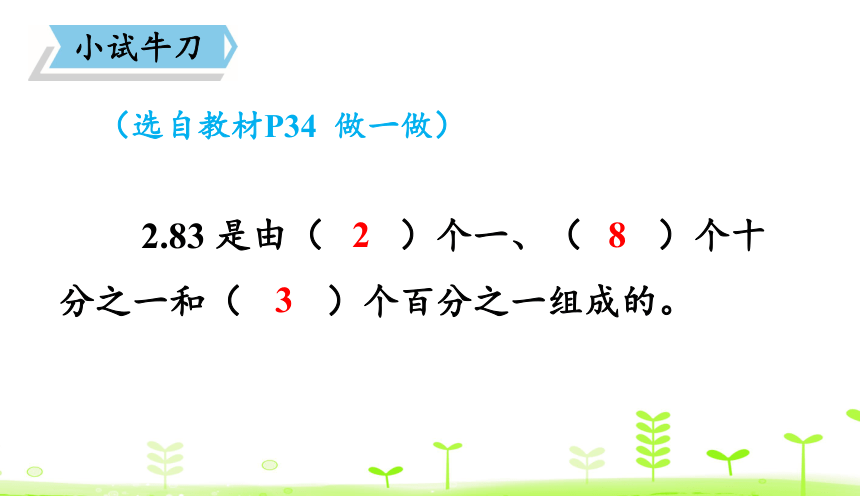 小试牛刀

（选自教材P34 做一做）

2.83 是由（ 2 ）个一、（ 8 ）个十分之一和（ 3 ）个百分之一组成的。